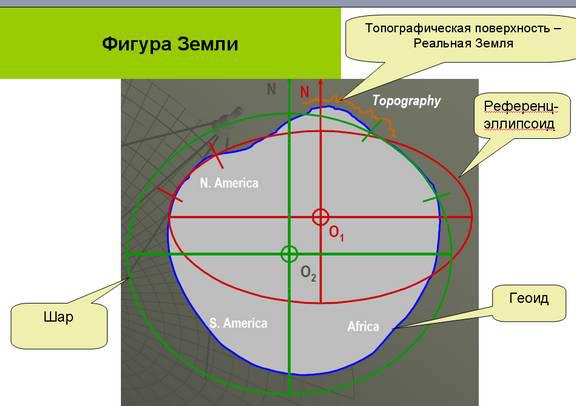 Фигура Земли

Топографическая поверхность – Реальная Земля

N

N

Topography

Референц-эллипсоид

N. America

$O_1$

$O_2$

Шар

S. America

Africa

Геоид